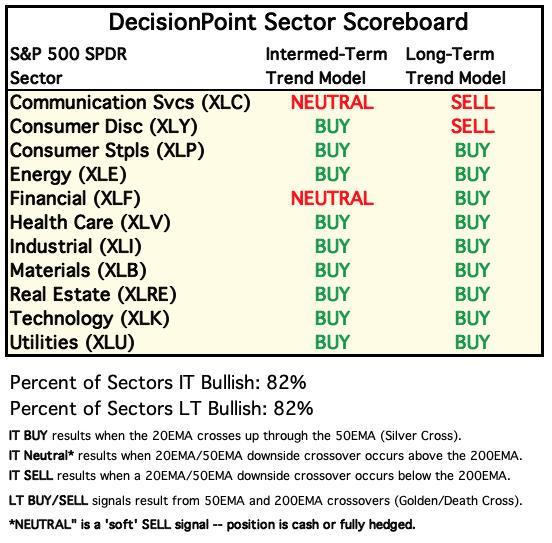 DecisionPoint Sector Scoreboard

| S&P 500 SPDR Sector | Intermed-Term Trend Model | Long-Term Trend Model |
|---|---|---|
| Communication Svcs (XLC) | NEUTRAL | SELL |
| Consumer Disc (XLY) | BUY | SELL |
| Consumer Stpls (XLP) | BUY | BUY |
| Energy (XLE) | BUY | BUY |
| Financial (XLF) | NEUTRAL | BUY |
| Health Care (XLV) | BUY | BUY |
| Industrial (XLI) | BUY | BUY |
| Materials (XLB) | BUY | BUY |
| Real Estate (XLRE) | BUY | BUY |
| Technology (XLK) | BUY | BUY |
| Utilities (XLU) | BUY | BUY |

Percent of Sectors IT Bullish: 82%

Percent of Sectors LT Bullish: 82%

IT BUY results when the 20EMA crosses up through the 50EMA (Silver Cross).

IT Neutral* results when 20EMA/50EMA downside crossover occurs above the 200EMA.

IT SELL results when a 20EMA/50EMA downside crossover occurs below the 200EMA.

LT BUY/SELL signals result from 50EMA and 200EMA crossovers (Golden/Death Cross).

*NEUTRAL" is a 'soft' SELL signal -- position is cash or fully hedged.